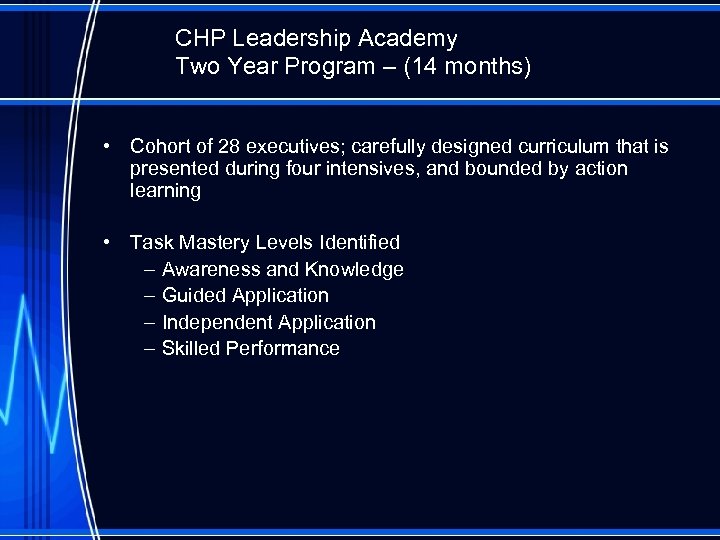 CHP Leadership Academy
Two Year Program – (14 months)

• Cohort of 28 executives; carefully designed curriculum that is presented during four intensives, and bounded by action learning

• Task Mastery Levels Identified
– Awareness and Knowledge
– Guided Application
– Independent Application
– Skilled Performance